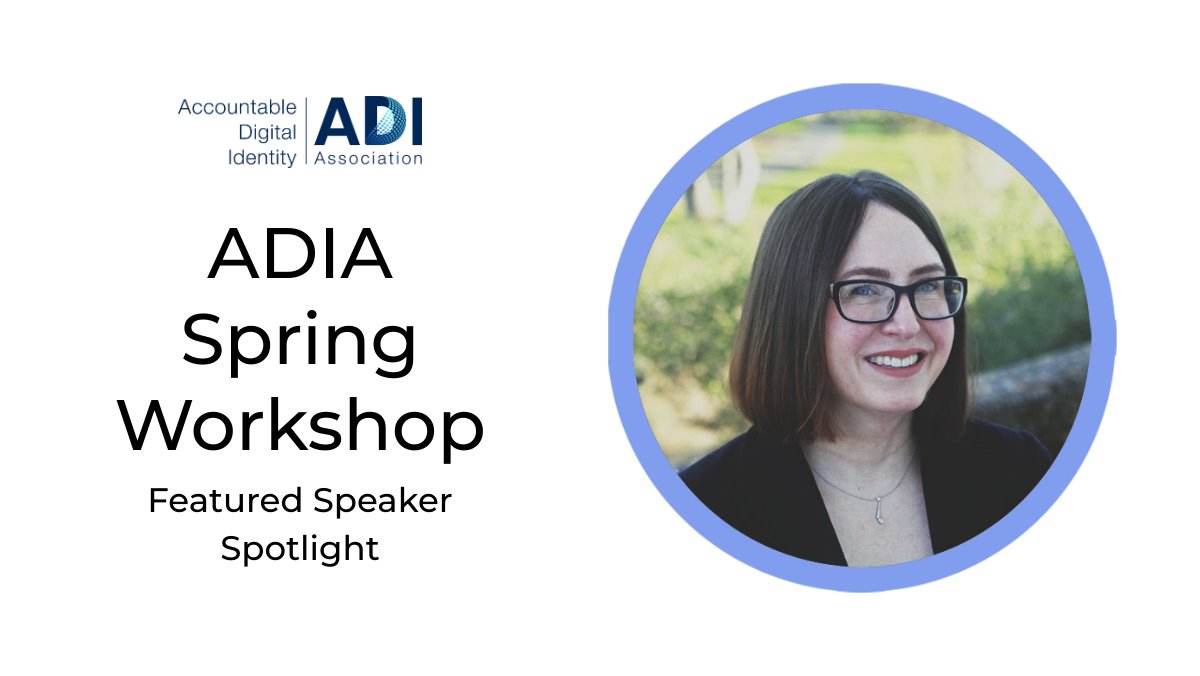 Accountable Digital Identity
ADI
Association

ADIA Spring Workshop

Featured Speaker Spotlight